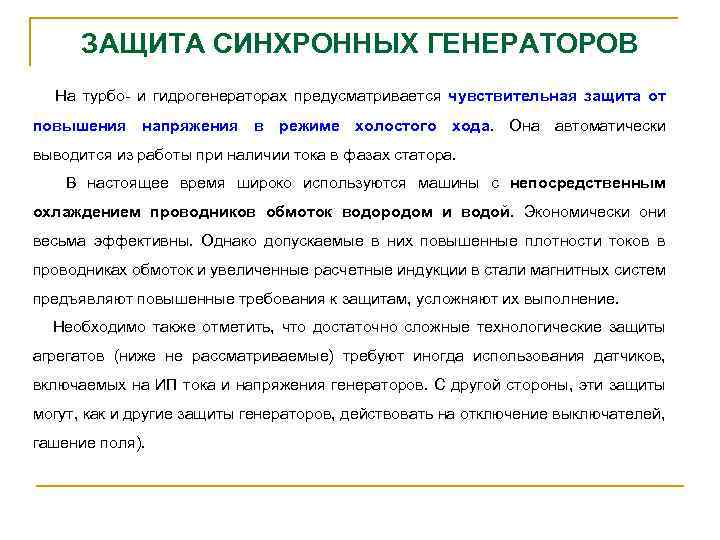 ЗАЩИТА СИНХРОННЫХ ГЕНЕРАТОРОВ

На турбо- и гидрогенераторах предусматривается чувствительная защита от повышения напряжения в режиме холостого хода. Она автоматически выводится из работы при наличии тока в фазах статора.

В настоящее время широко используются машины с непосредственным охлаждением проводников обмоток водородом и водой. Экономически они весьма эффективны. Однако допускаемые в них повышенные плотности токов в проводниках обмоток и увеличенные расчетные индукции в стали магнитных систем предъявляют повышенные требования к защитам, усложняют их выполнение.

Необходимо также отметить, что достаточно сложные технологические защиты агрегатов (ниже не рассматриваемые) требуют иногда использования датчиков, включаемых на ИП тока и напряжения генераторов. С другой стороны, эти защиты могут, как и другие защиты генераторов, действовать на отключение выключателей, гашение поля).